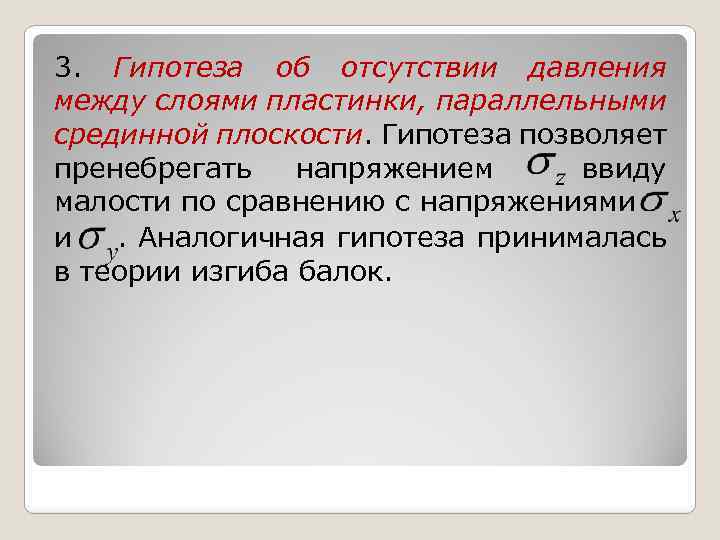 3. Гипотеза об отсутствии давления между слоями пластинки, параллельными срединной плоскости. Гипотеза позволяет пренебрегать напряжением $\sigma_z$ ввиду малости по сравнению с напряжениями $\sigma_x$ и $\sigma_y$. Аналогичная гипотеза принималась в теории изгиба балок.